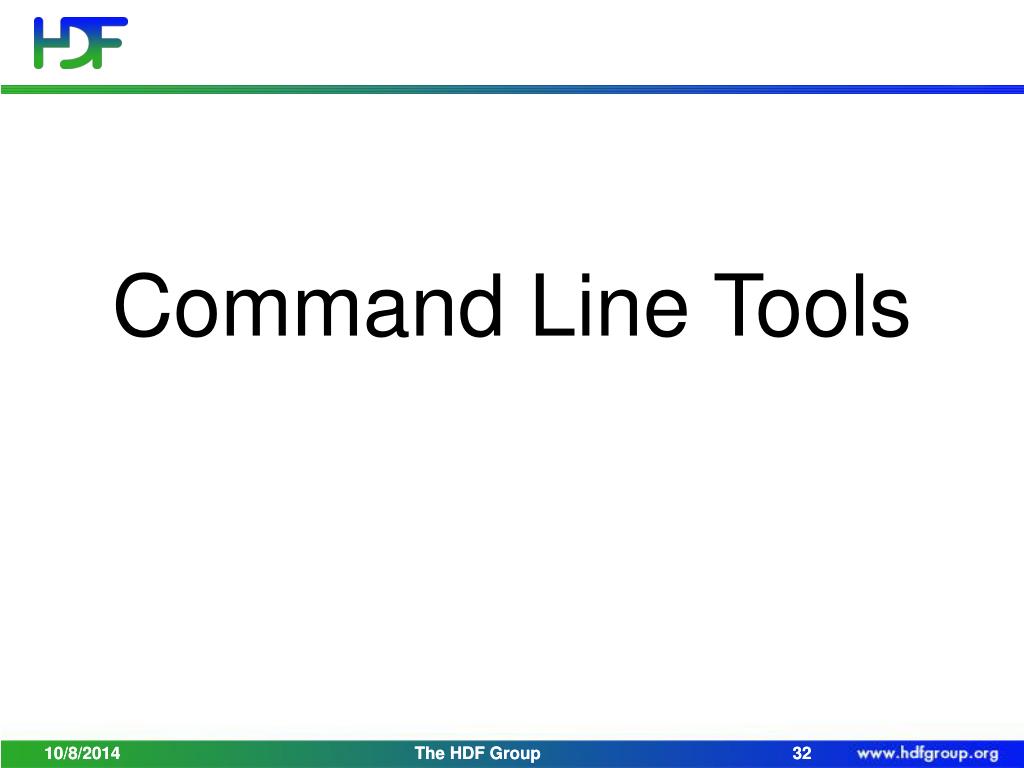 HDF

Command Line Tools

10/8/2014 The HDF Group 32 www.hdfgroup.org